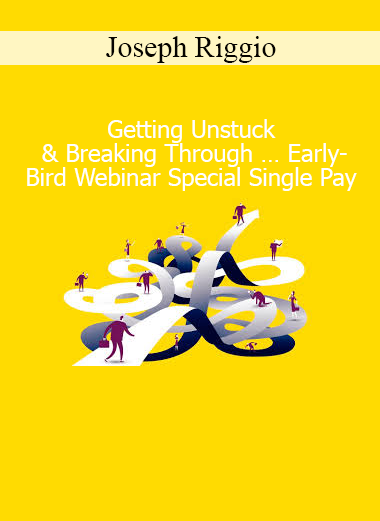 Joseph Riggio

Getting Unstuck & Breaking Through … Early-Bird Webinar Special Single Pay